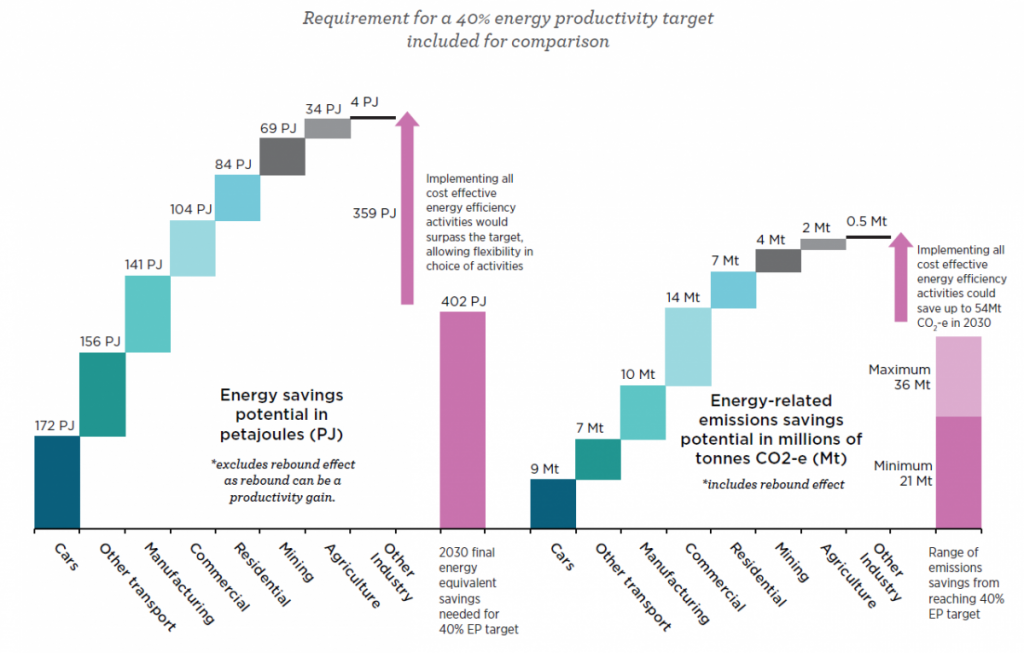 Requirement for a 40% energy productivity target included for comparison

172 PJ
156 PJ
141 PJ
104 PJ
84 PJ
69 PJ
34 PJ
4 PJ
359 PJ
Implementing all cost effective energy efficiency activities would surpass the target, allowing flexibility in choice of activities
402 PJ

Energy savings potential in petajoules (PJ)
*excludes rebound effect as rebound can be a productivity gain.

Cars
Other transport
Manufacturing
Commercial
Residential
Mining
Agriculture
Other Industry
2030 final energy equivalent savings needed for 40% EP target

9 Mt
7 Mt
10 Mt
14 Mt
7 Mt
4 Mt
2 Mt
0.5 Mt
Implementing all cost effective energy efficiency activities could save up to 54Mt $CO_2$-e in 2030
Maximum 36 Mt
Minimum 21 Mt

Energy-related emissions savings potential in millions of tonnes CO2-e (Mt)
*includes rebound effect

Cars
Other transport
Manufacturing
Commercial
Residential
Mining
Agriculture
Other Industry
Range of emissions savings from reaching 40% EP target